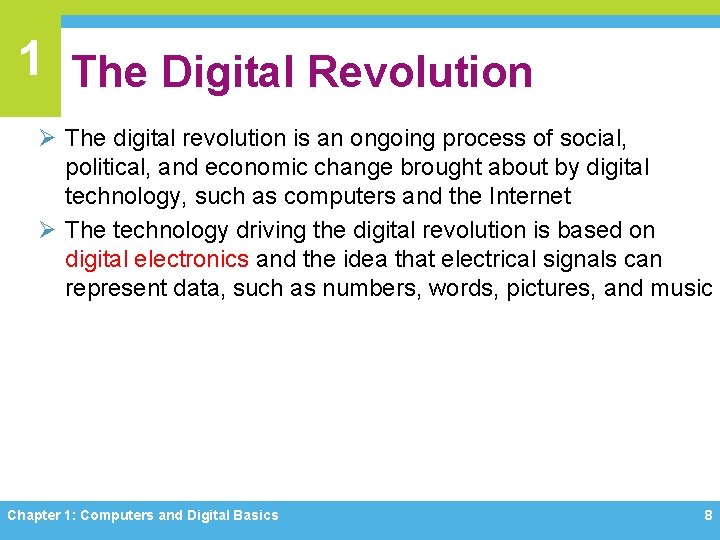 1

The Digital Revolution

➢ The digital revolution is an ongoing process of social, political, and economic change brought about by digital technology, such as computers and the Internet

➢ The technology driving the digital revolution is based on digital electronics and the idea that electrical signals can represent data, such as numbers, words, pictures, and music

Chapter 1: Computers and Digital Basics

8